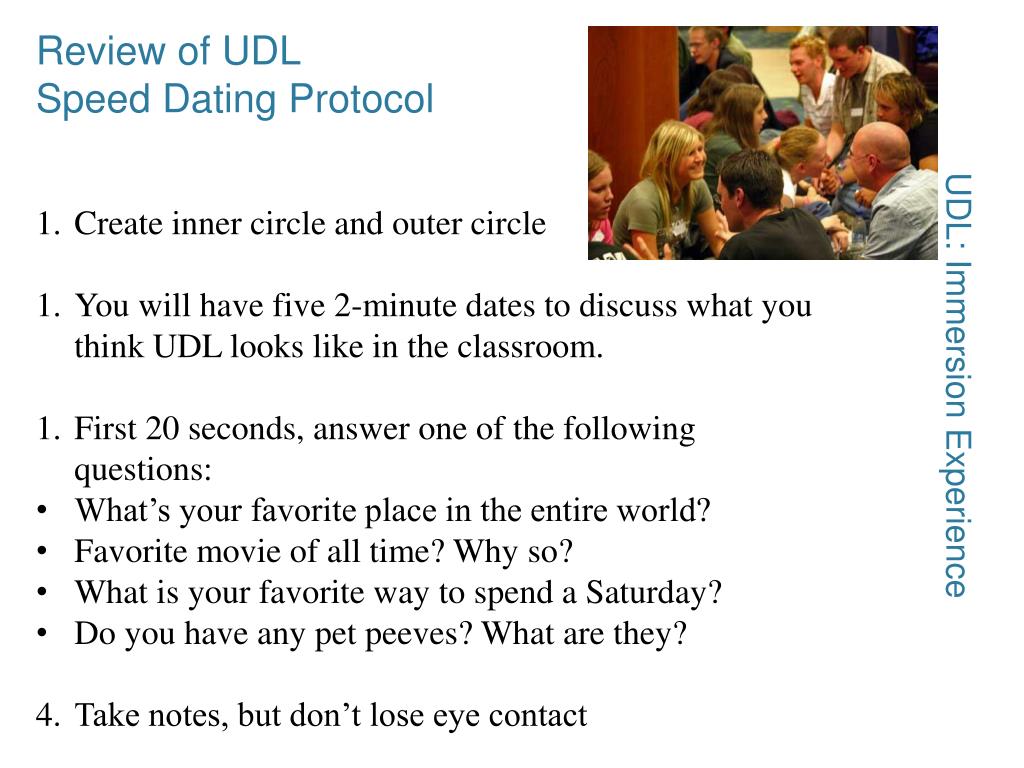 Review of UDL
Speed Dating Protocol

1. Create inner circle and outer circle

1. You will have five 2-minute dates to discuss what you think UDL looks like in the classroom.

1. First 20 seconds, answer one of the following questions:
• What’s your favorite place in the entire world?
• Favorite movie of all time? Why so?
• What is your favorite way to spend a Saturday?
• Do you have any pet peeves? What are they?

4. Take notes, but don’t lose eye contact

UDL: Immersion Experience